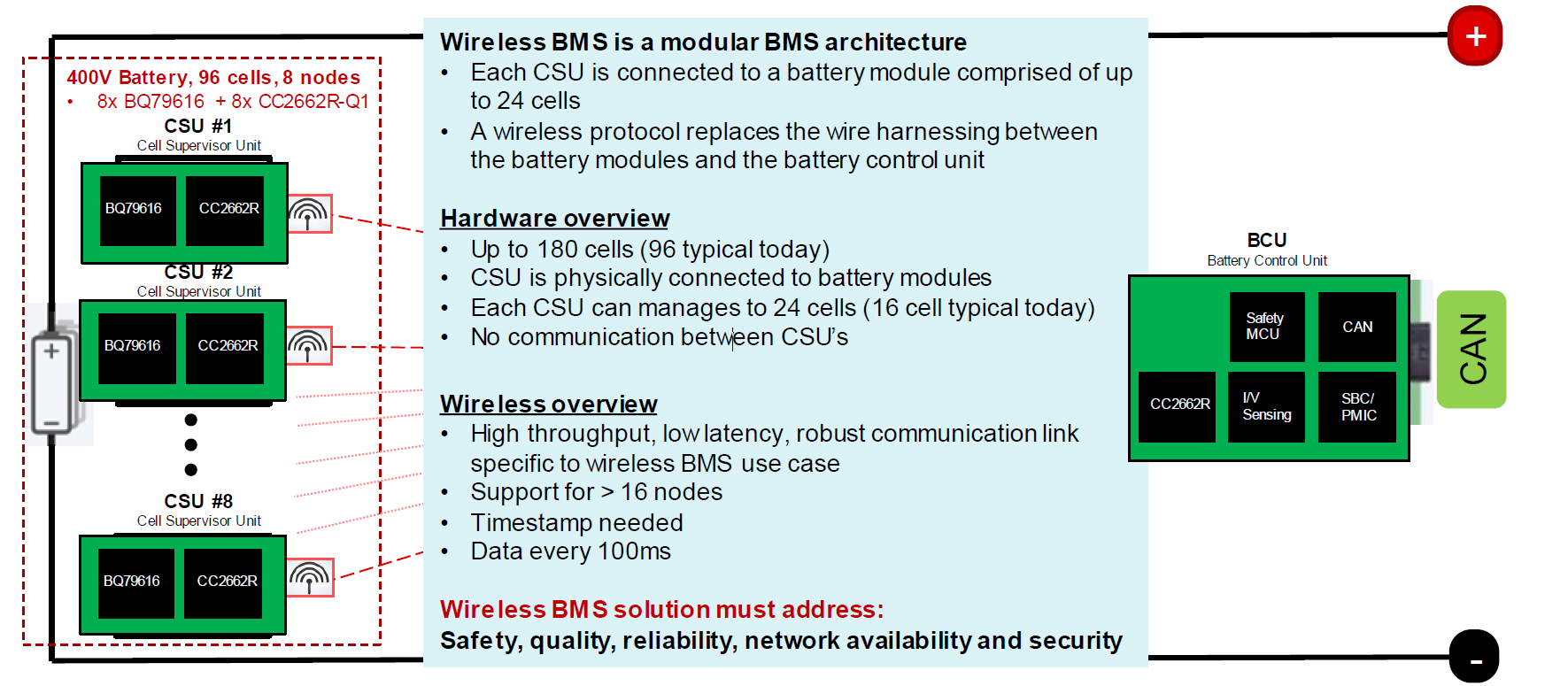 400V Battery, 96 cells, 8 nodes
• 8x BQ79616 + 8x CC2662R-Q1

CSU #1
Cell Supervisor Unit
BQ79616 CC2662R

CSU #2
Cell Supervisor Unit
BQ79616 CC2662R

CSU #8
Cell Supervisor Unit
BQ79616 CC2662R

Wireless BMS is a modular BMS architecture
• Each CSU is connected to a battery module comprised of up to 24 cells
• A wireless protocol replaces the wire harnessing between the battery modules and the battery control unit

Hardware overview
• Up to 180 cells (96 typical today)
• CSU is physically connected to battery modules
• Each CSU can manages to 24 cells (16 cell typical today)
• No communication between CSU's

Wireless overview
• High throughput, low latency, robust communication link specific to wireless BMS use case
• Support for > 16 nodes
• Timestamp needed
• Data every 100ms

Wireless BMS solution must address:
Safety, quality, reliability, network availability and security

+

BCU
Battery Control Unit
Safety MCU
CAN
CC2662R
I/V Sensing
SBC/ PMIC
CAN

-